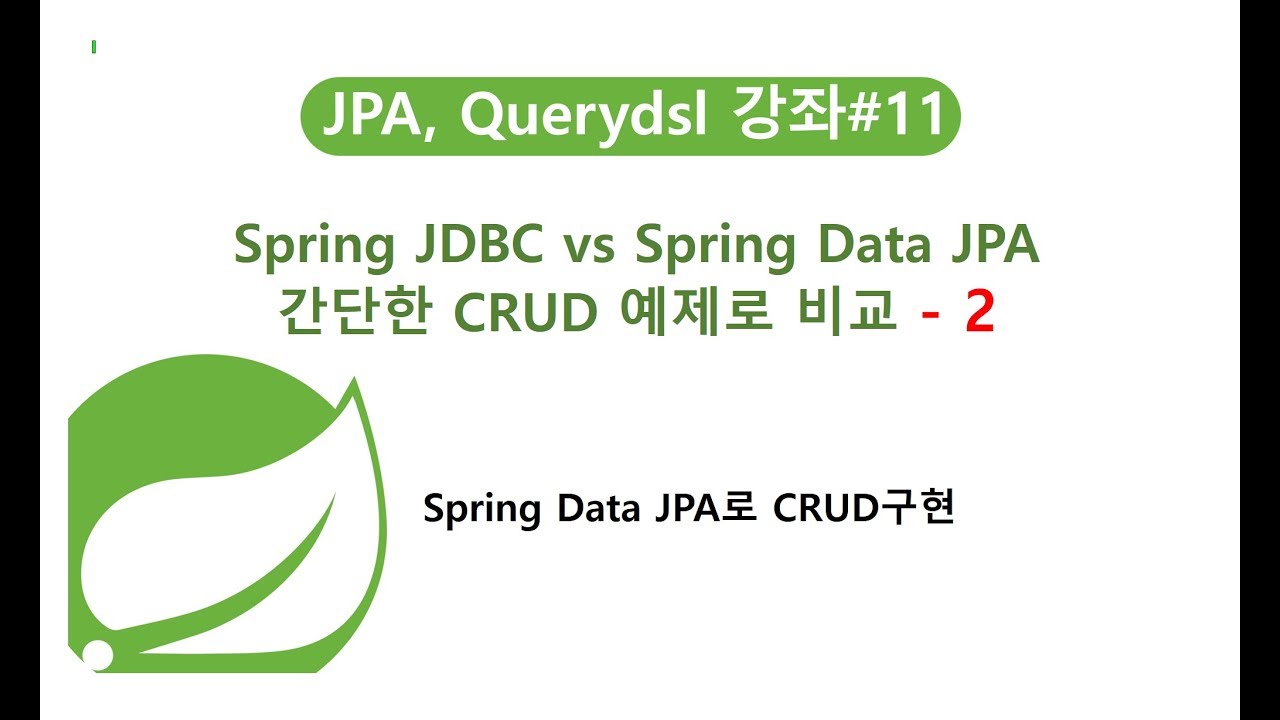 JPA, Querydsl 강좌#11

Spring JDBC vs Spring Data JPA
간단한 CRUD 예제로 비교 - 2

Spring Data JPA로 CRUD구현